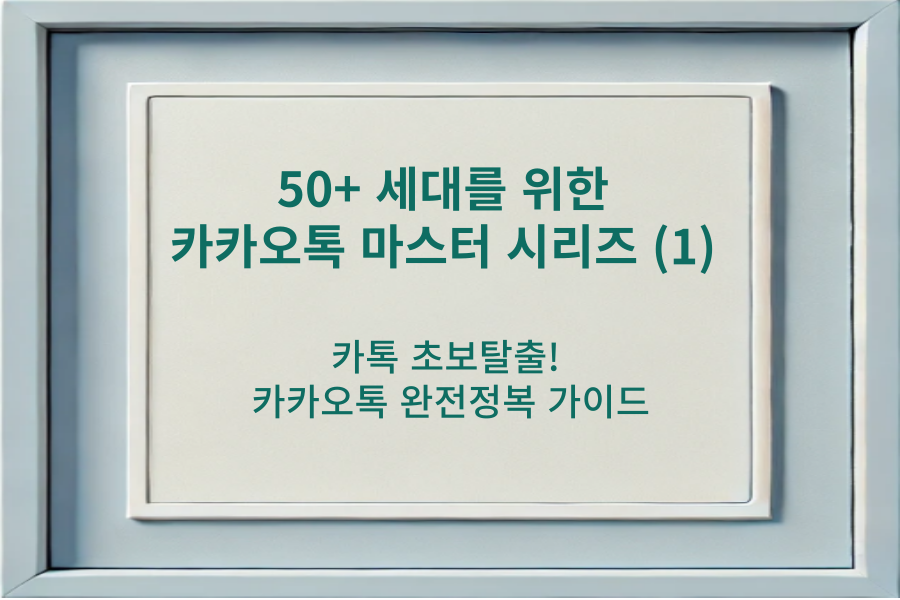 50+ 세대를 위한
카카오톡 마스터 시리즈 (1)

카톡 초보탈출!
카카오톡 완전정복 가이드